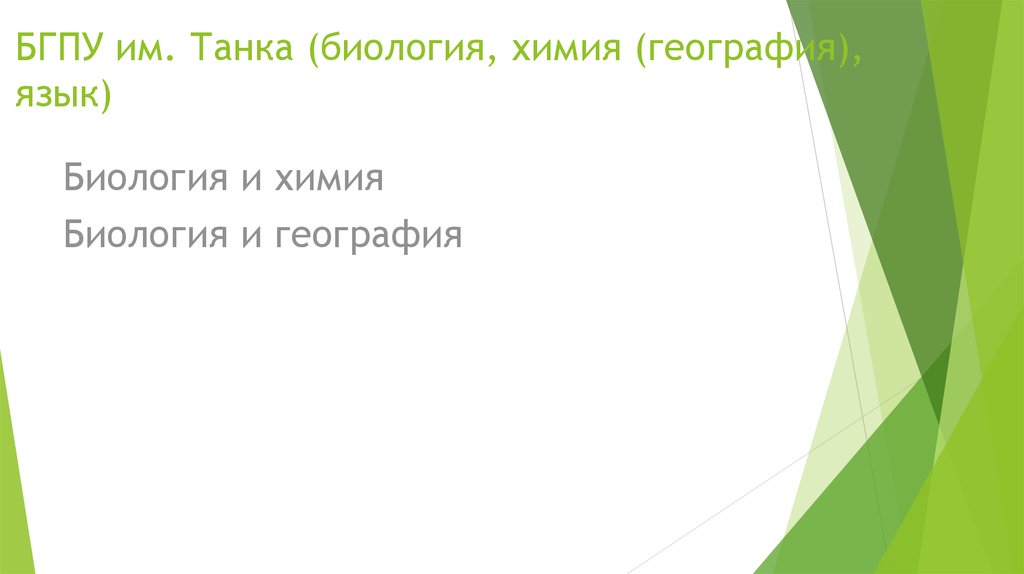 БГПУ им. Танка (биология, химия (география), язык)

Биология и химия

Биология и география